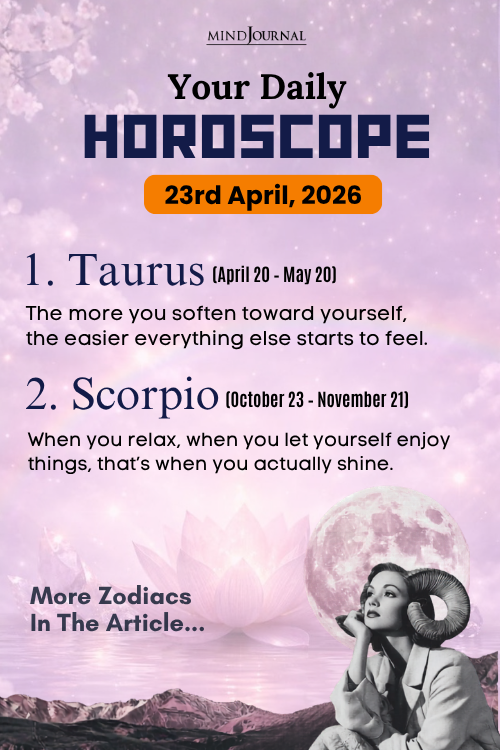 MINDJOURNAL

Your Daily
HOROSCOPE

23rd April, 2026

1. Taurus (April 20 - May 20)

The more you soften toward yourself, the easier everything else starts to feel.

2. Scorpio (October 23 - November 21)

When you relax, when you let yourself enjoy things, that's when you actually shine.

More Zodiacs In The Article...